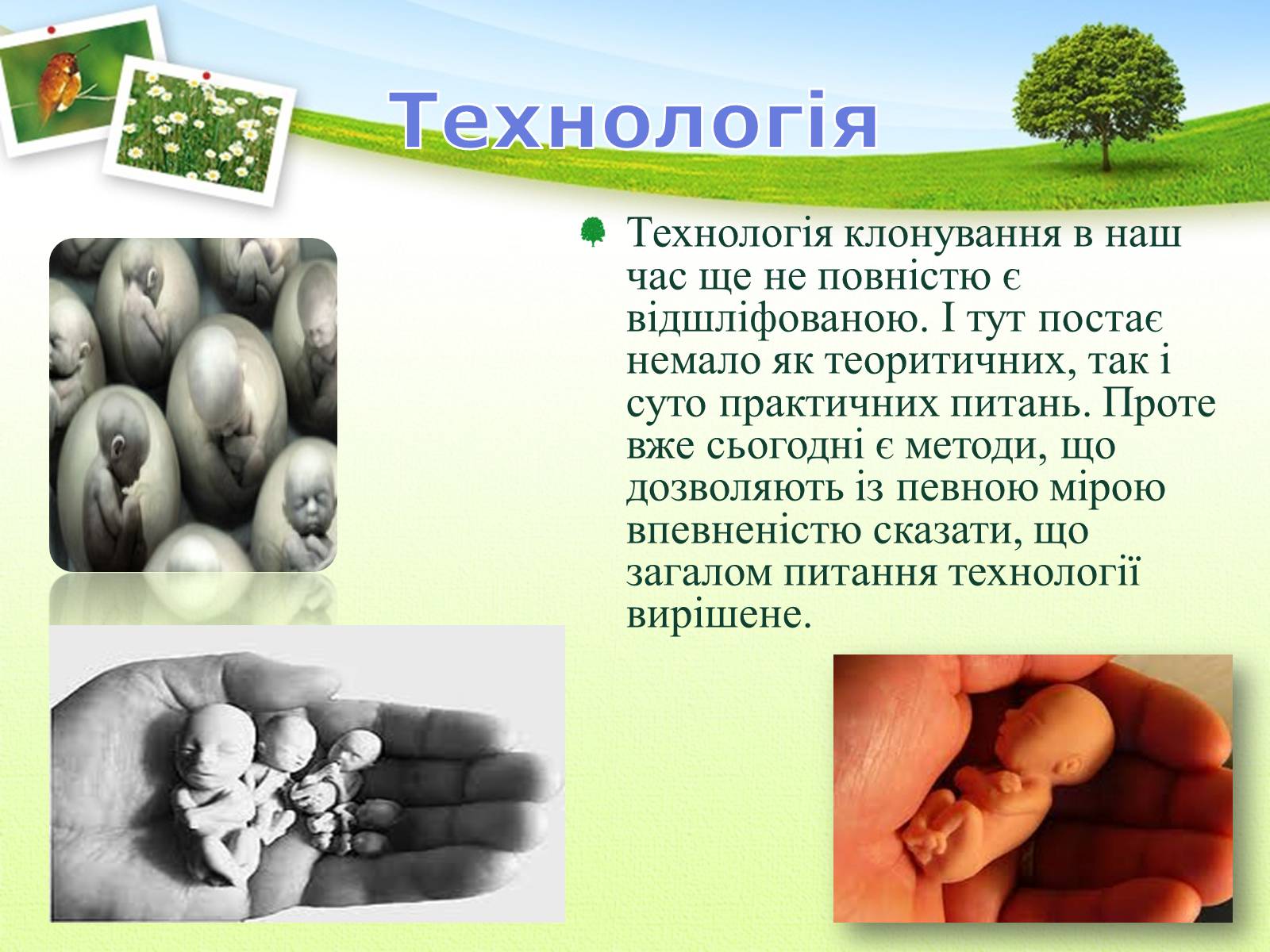 Технологія

Технологія клонування в наш час ще не повністю є відшліфованою. І тут постає немало як теоритичних, так і суто практичних питань. Проте вже сьогодні є методи, що дозволяють із певною мірою впевненістю сказати, що загалом питання технології вирішене.